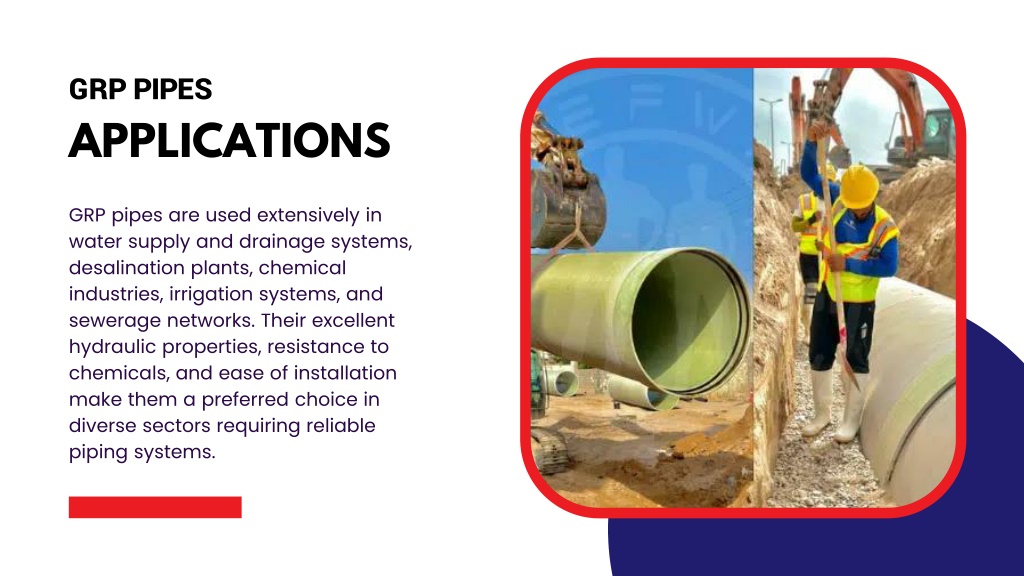 GRP PIPES
APPLICATIONS

GRP pipes are used extensively in water supply and drainage systems, desalination plants, chemical industries, irrigation systems, and sewerage networks. Their excellent hydraulic properties, resistance to chemicals, and ease of installation make them a preferred choice in diverse sectors requiring reliable piping systems.